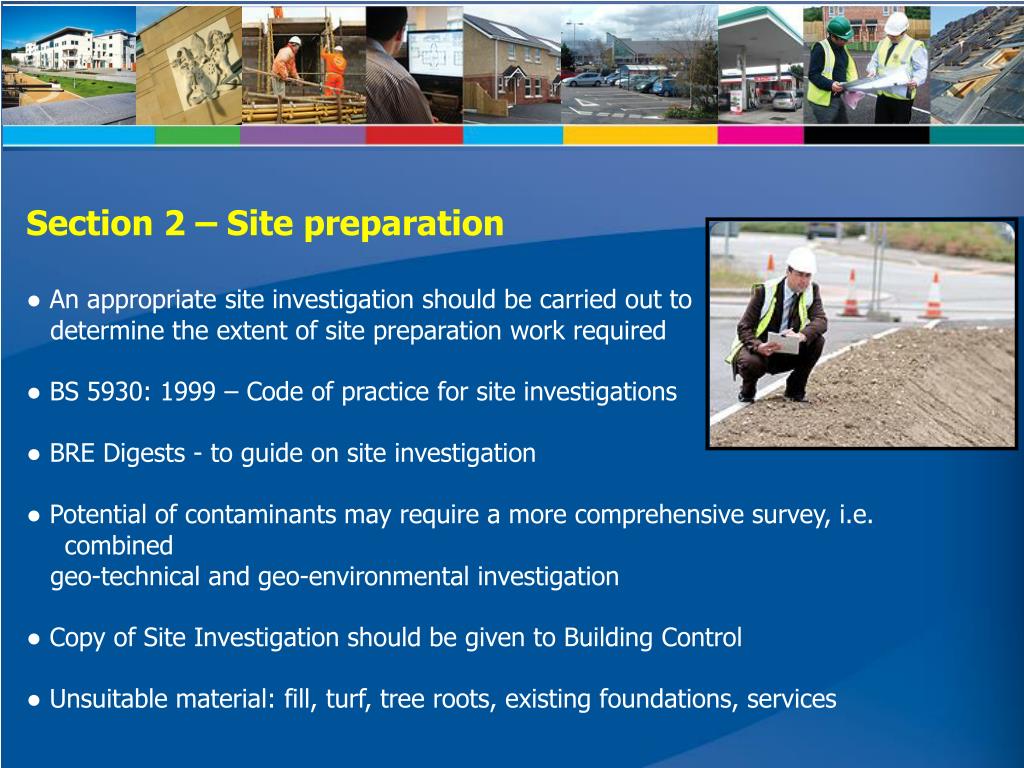 Section 2 – Site preparation

● An appropriate site investigation should be carried out to determine the extent of site preparation work required

● BS 5930: 1999 – Code of practice for site investigations

● BRE Digests - to guide on site investigation

● Potential of contaminants may require a more comprehensive survey, i.e. combined geo-technical and geo-environmental investigation

● Copy of Site Investigation should be given to Building Control

● Unsuitable material: fill, turf, tree roots, existing foundations, services